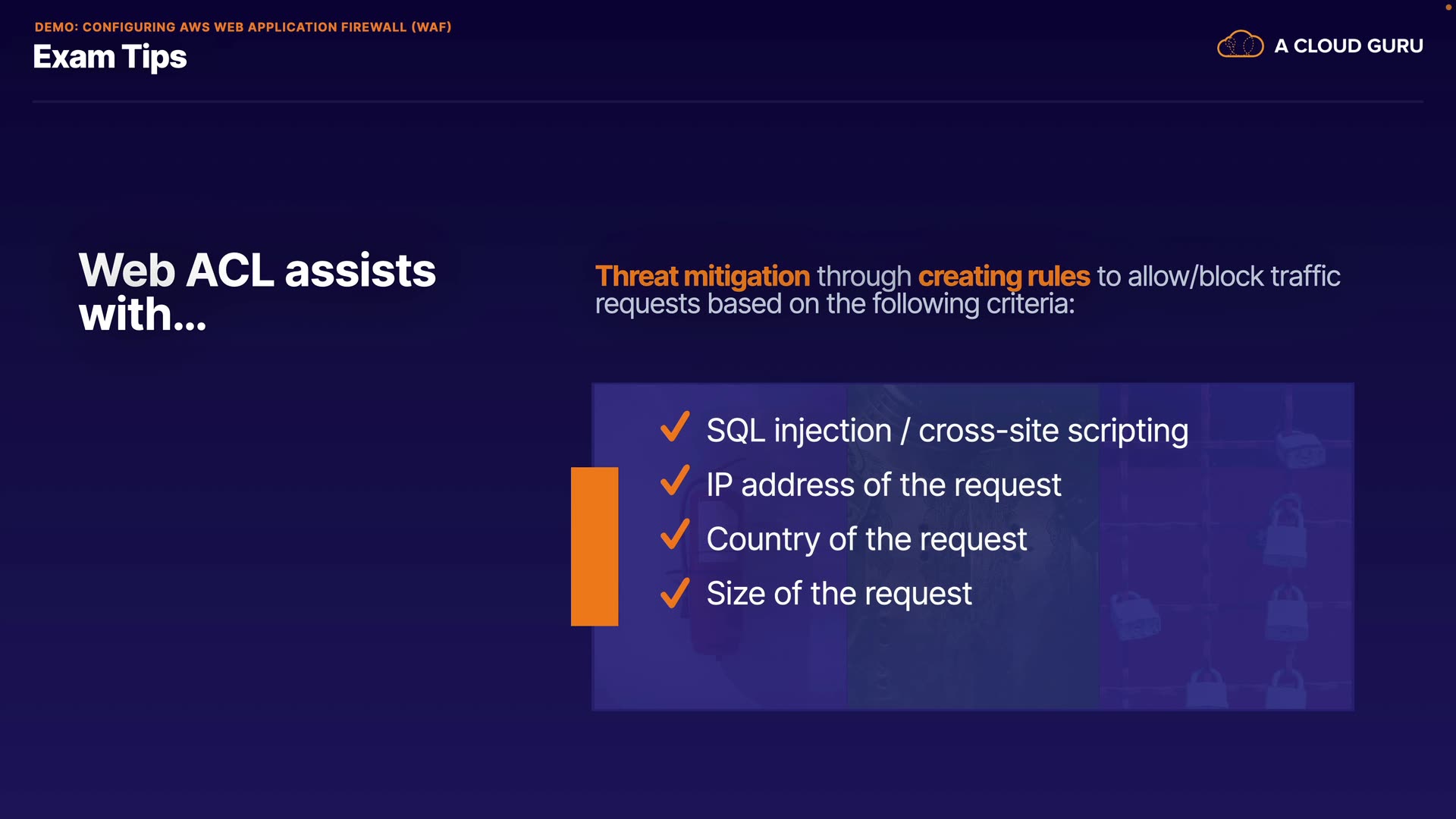 DEMO: CONFIGURING AWS WEB APPLICATION FIREWALL (WAF)
Exam Tips

A CLOUD GURU

Web ACL assists with...

Threat mitigation through creating rules to allow/block traffic requests based on the following criteria:

✓ SQL injection / cross-site scripting
✓ IP address of the request
✓ Country of the request
✓ Size of the request